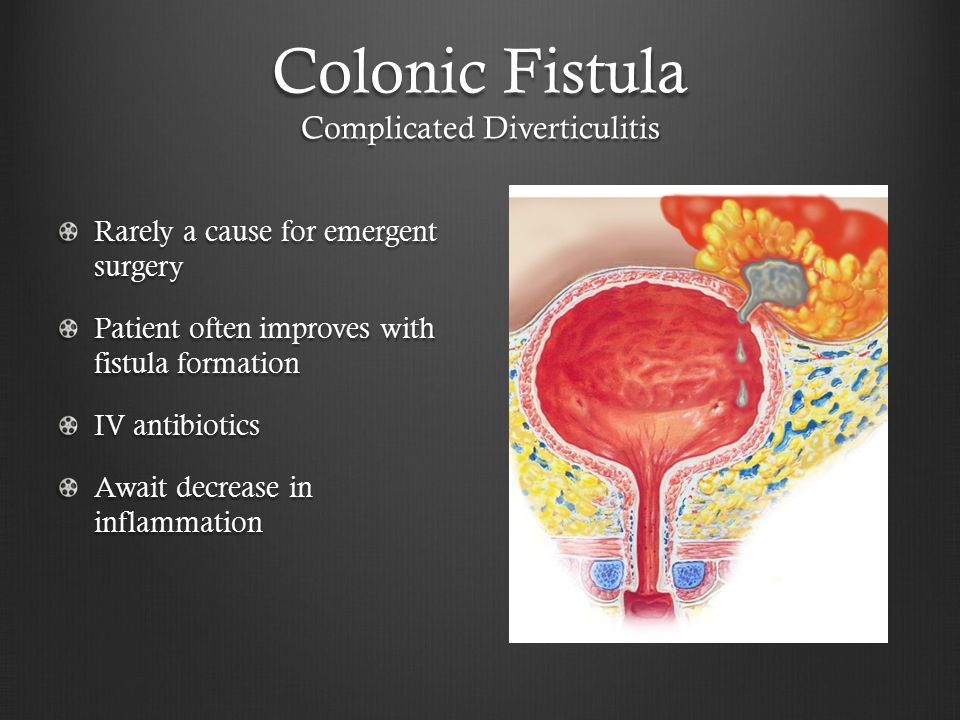 Colonic Fistula
Complicated Diverticulitis

Rarely a cause for emergent surgery

Patient often improves with fistula formation

IV antibiotics

Await decrease in inflammation